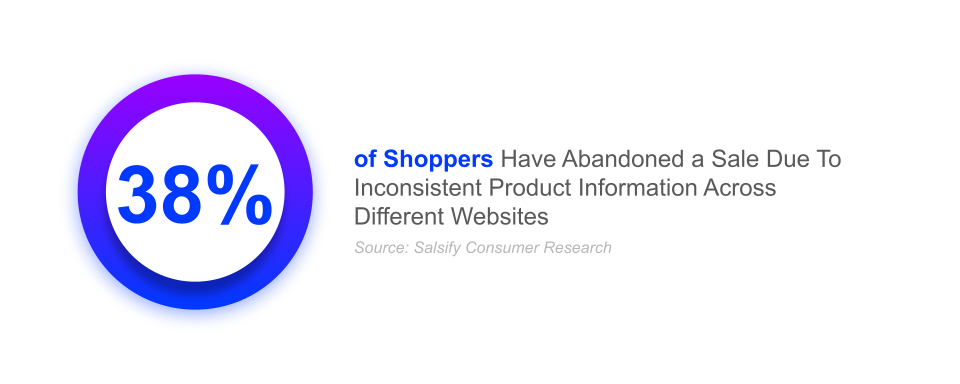 38%

of Shoppers Have Abandoned a Sale Due To Inconsistent Product Information Across Different Websites

Source: Salsify Consumer Research